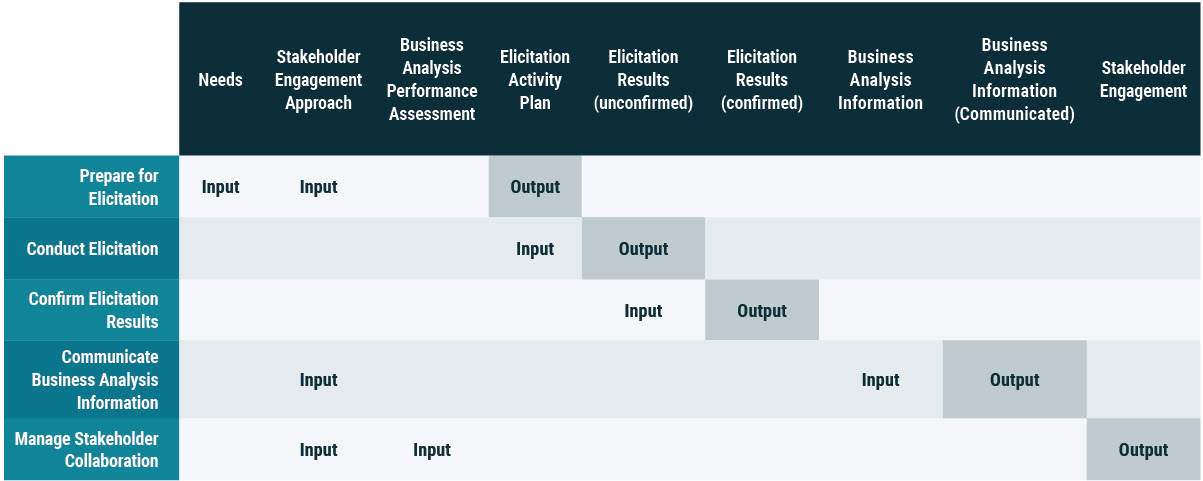 | | Needs | Stakeholder Engagement Approach | Business Analysis Performance Assessment | Elicitation Activity Plan | Elicitation Results (unconfirmed) | Elicitation Results (confirmed) | Business Analysis Information | Business Analysis Information (Communicated) | Stakeholder Engagement |
|---|---|---|---|---|---|---|---|---|---|
| Prepare for Elicitation | Input | Input | | Output | | | | | |
| Conduct Elicitation | | | | Input | Output | | | | |
| Confirm Elicitation Results | | | | | Input | Output | | | |
| Communicate Business Analysis Information | | Input | | | | | Input | Output | |
| Manage Stakeholder Collaboration | | Input | Input | | | | | | Output |